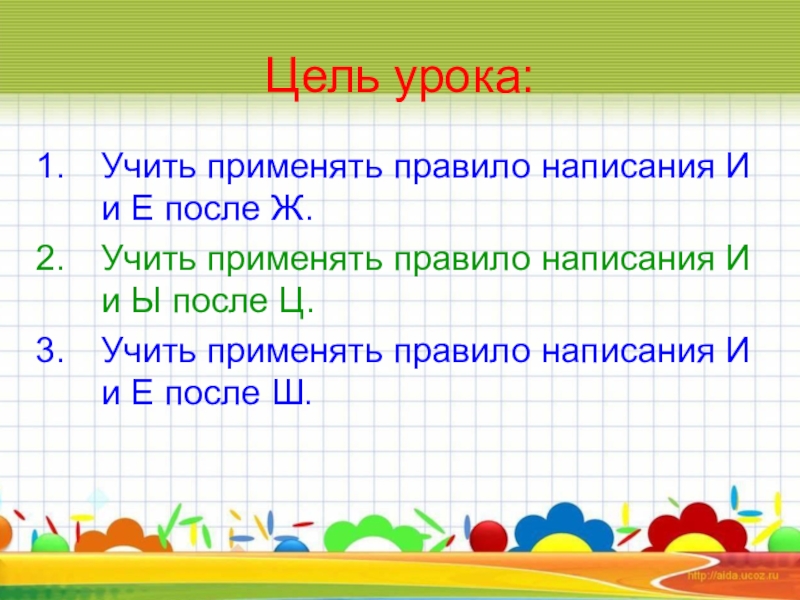 Цель урока:

1. Учить применять правило написания И и Е после Ж.
2. Учить применять правило написания И и Ы после Ц.
3. Учить применять правило написания И и Е после Ш.

http://aida.ucoz.ru